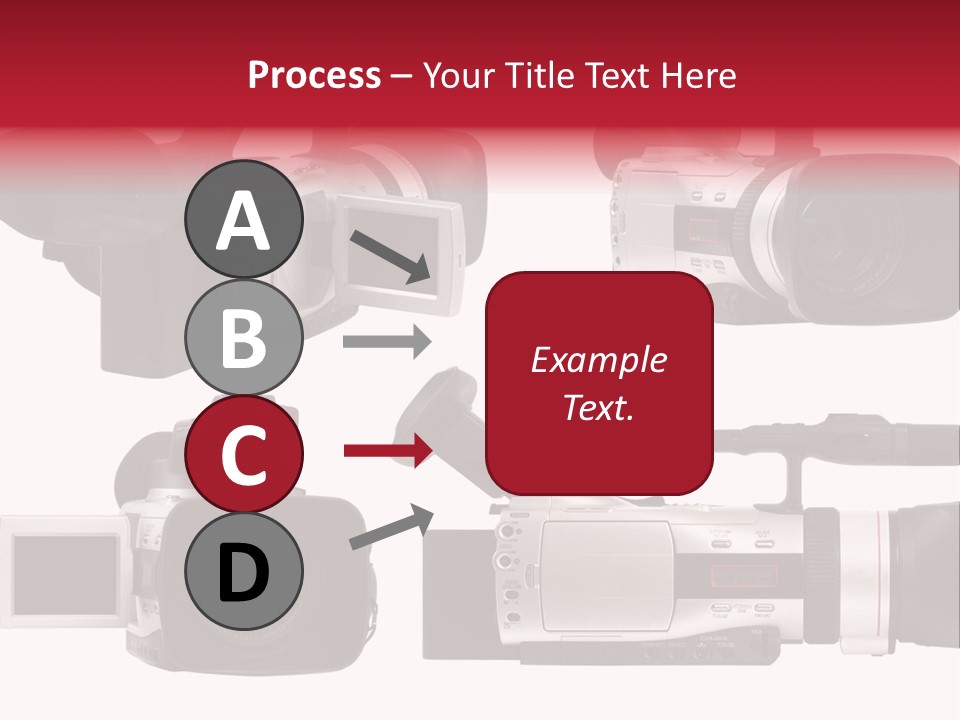 Process – Your Title Text Here

A

B

C

D

Example Text.